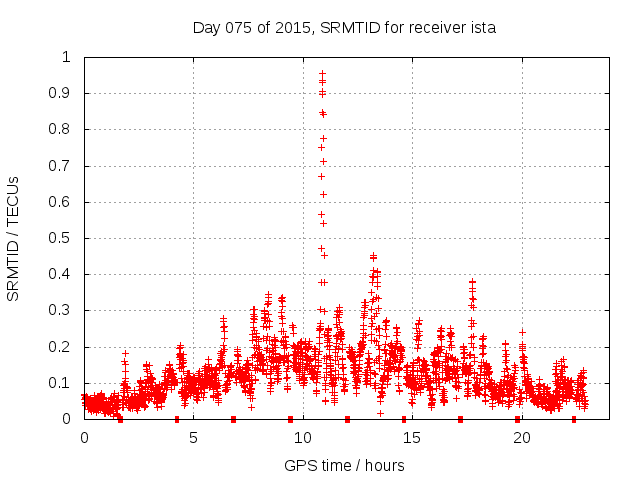 Day 075 of 2015, SRMTID for receiver ista

SRMTID / TECUs

1
0.9
0.8
0.7
0.6
0.5
0.4
0.3
0.2
0.1
0

0
5
10
15
20

GPS time / hours